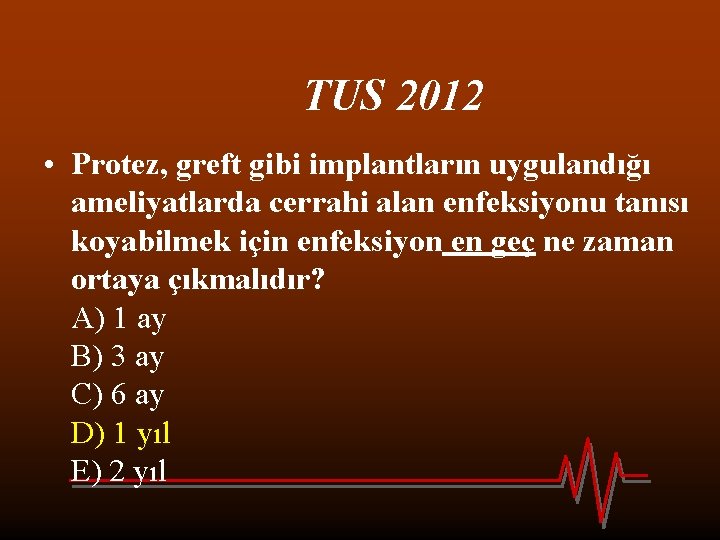 TUS 2012

• Protez, greft gibi implantların uygulandığı ameliyatlarda cerrahi alan enfeksiyonu tanısı koyabilmek için enfeksiyon en geç ne zaman ortaya çıkmalıdır?
A) 1 ay
B) 3 ay
C) 6 ay
D) 1 yıl
E) 2 yıl